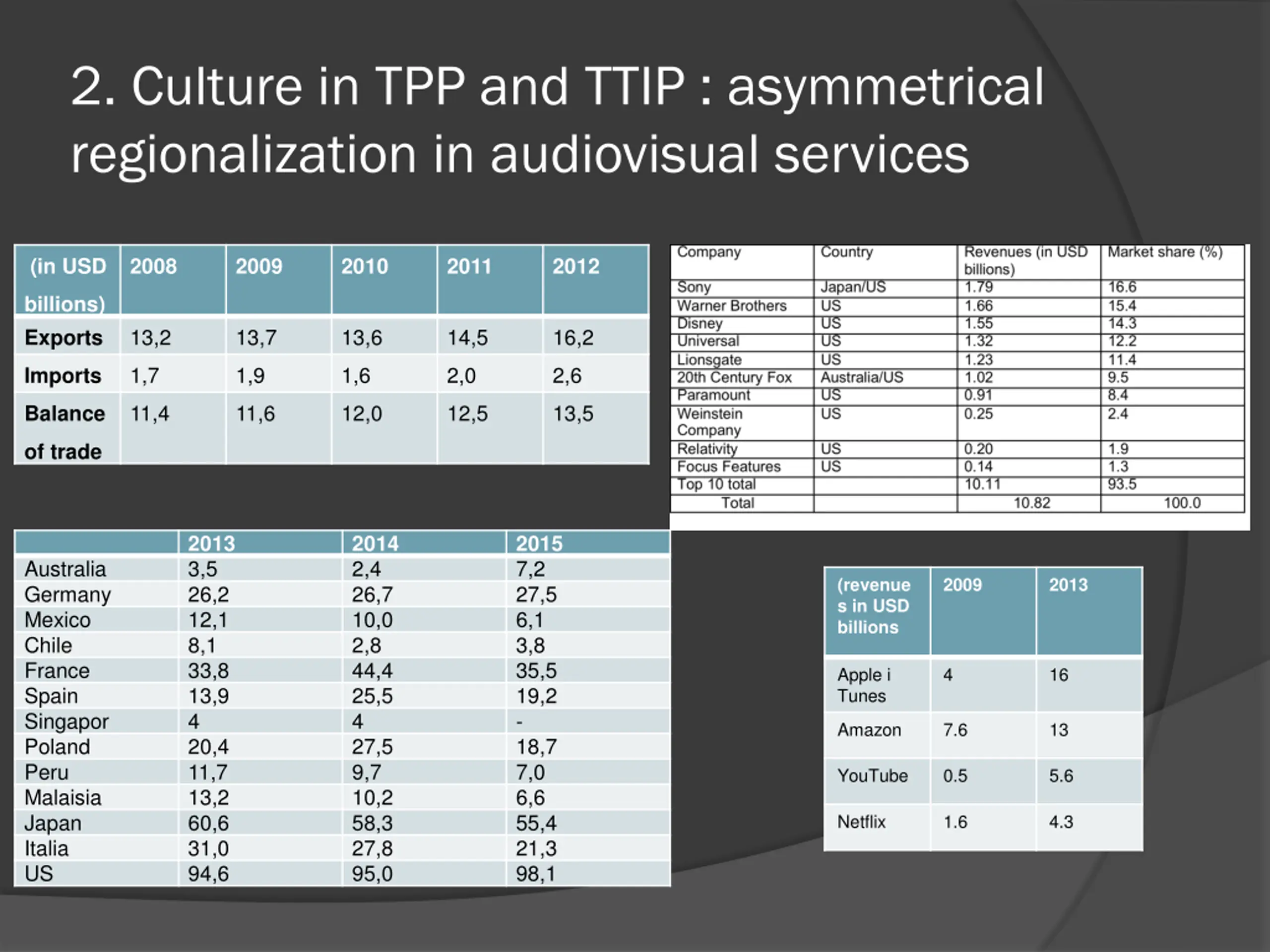 2. Culture in TPP and TTIP : asymmetrical regionalization in audiovisual services

| (in USD billions) | 2008 | 2009 | 2010 | 2011 | 2012 |
|---|---|---|---|---|---|
| Exports | 13,2 | 13,7 | 13,6 | 14,5 | 16,2 |
| Imports | 1,7 | 1,9 | 1,6 | 2,0 | 2,6 |
| Balance of trade | 11,4 | 11,6 | 12,0 | 12,5 | 13,5 |

| Company | Country | Revenues (in USD billions) | Market share (%) |
|---|---|---|---|
| Sony | Japan/US | 1.79 | 16.6 |
| Warner Brothers | US | 1.66 | 15.4 |
| Disney | US | 1.55 | 14.3 |
| Universal | US | 1.32 | 12.2 |
| Lionsgate | US | 1.23 | 11.4 |
| 20th Century Fox | Australia/US | 1.02 | 9.5 |
| Paramount | US | 0.91 | 8.4 |
| Weinstein Company | US | 0.25 | 2.4 |
| Relativity | US | 0.20 | 1.9 |
| Focus Features | US | 0.14 | 1.3 |
| Top 10 total | | 10.11 | 93.5 |
| Total | | 10.82 | 100.0 |

| | 2013 | 2014 | 2015 |
|---|---|---|---|
| Australia | 3,5 | 2,4 | 7,2 |
| Germany | 26,2 | 26,7 | 27,5 |
| Mexico | 12,1 | 10,0 | 6,1 |
| Chile | 8,1 | 2,8 | 3,8 |
| France | 33,8 | 44,4 | 35,5 |
| Spain | 13,9 | 25,5 | 19,2 |
| Singapor | 4 | 4 | - |
| Poland | 20,4 | 27,5 | 18,7 |
| Peru | 11,7 | 9,7 | 7,0 |
| Malaisia | 13,2 | 10,2 | 6,6 |
| Japan | 60,6 | 58,3 | 55,4 |
| Italia | 31,0 | 27,8 | 21,3 |
| US | 94,6 | 95,0 | 98,1 |

| (revenues in USD billions | 2009 | 2013 |
|---|---|---|
| Apple i Tunes | 4 | 16 |
| Amazon | 7.6 | 13 |
| YouTube | 0.5 | 5.6 |
| Netflix | 1.6 | 4.3 |